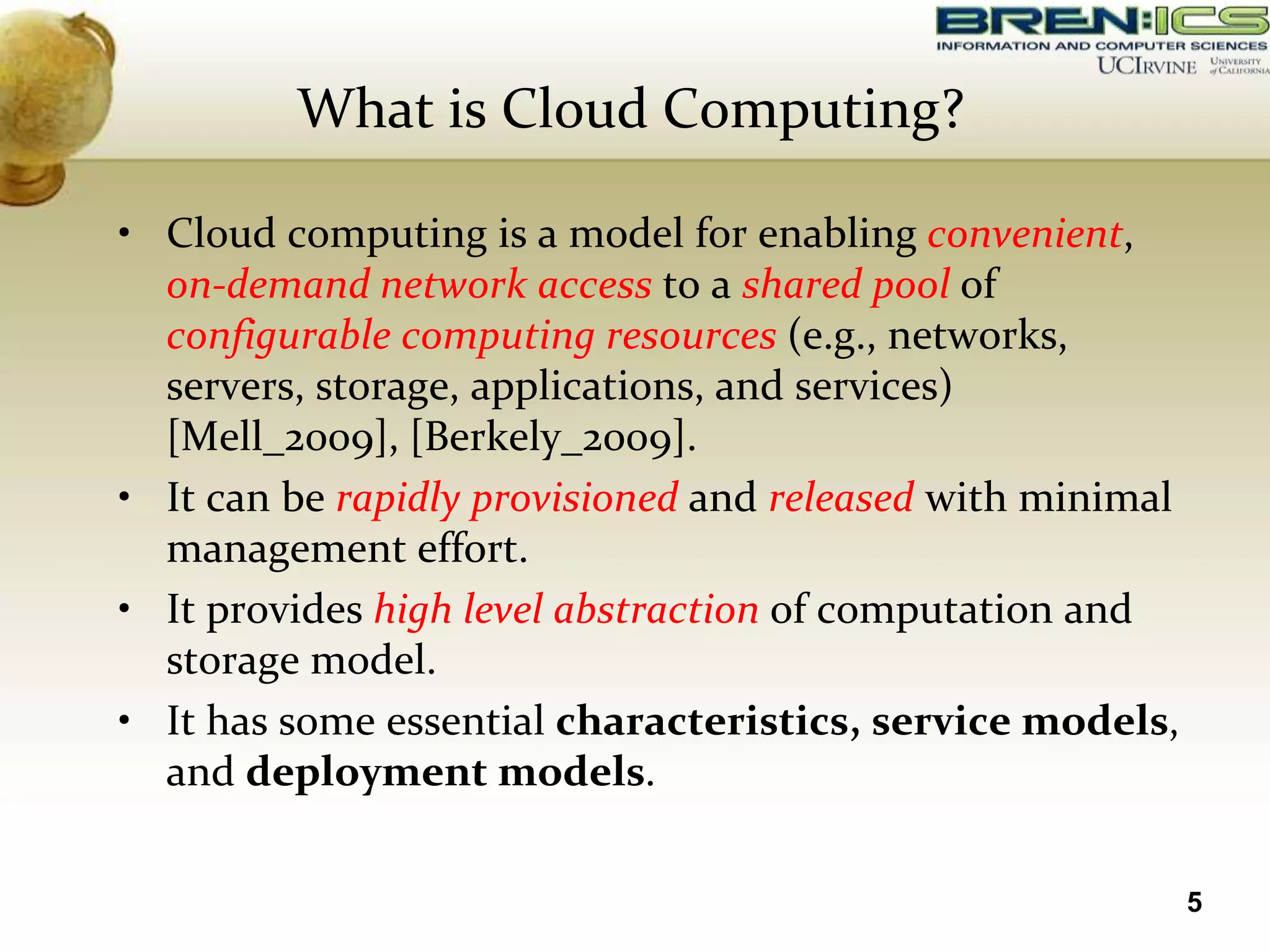 BREN:ICS
INFORMATION AND COMPUTER SCIENCES
UCIRVINE UNIVERSITY of CALIFORNIA

What is Cloud Computing?

• Cloud computing is a model for enabling convenient, on-demand network access to a shared pool of configurable computing resources (e.g., networks, servers, storage, applications, and services) [Mell_2009], [Berkely_2009].
• It can be rapidly provisioned and released with minimal management effort.
• It provides high level abstraction of computation and storage model.
• It has some essential characteristics, service models, and deployment models.

5